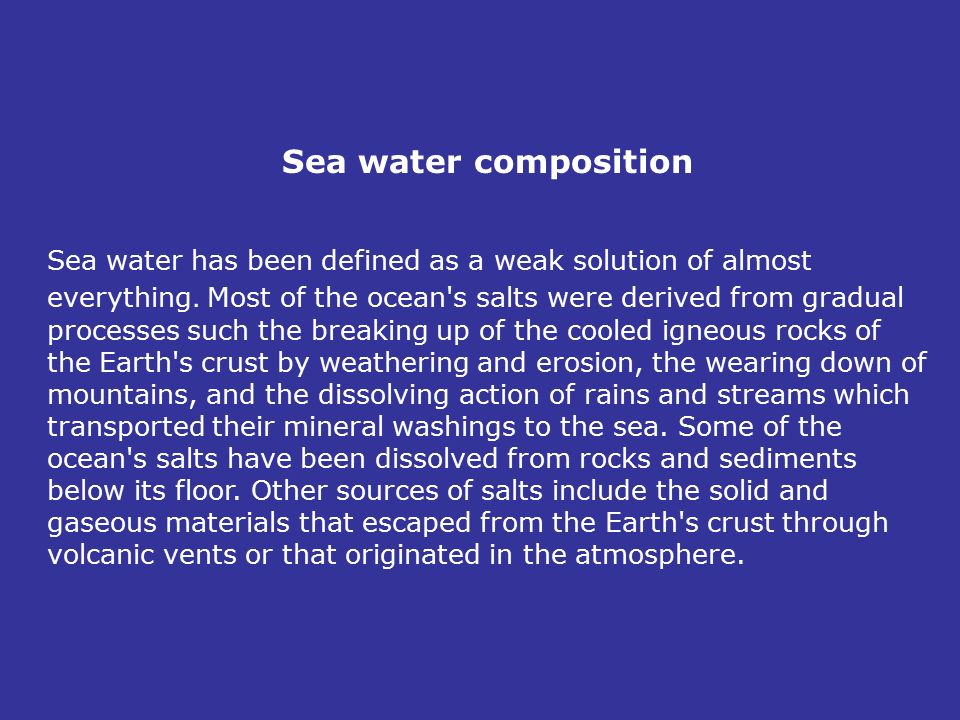 Sea water composition

Sea water has been defined as a weak solution of almost everything. Most of the ocean's salts were derived from gradual processes such the breaking up of the cooled igneous rocks of the Earth's crust by weathering and erosion, the wearing down of mountains, and the dissolving action of rains and streams which transported their mineral washings to the sea. Some of the ocean's salts have been dissolved from rocks and sediments below its floor. Other sources of salts include the solid and gaseous materials that escaped from the Earth's crust through volcanic vents or that originated in the atmosphere.